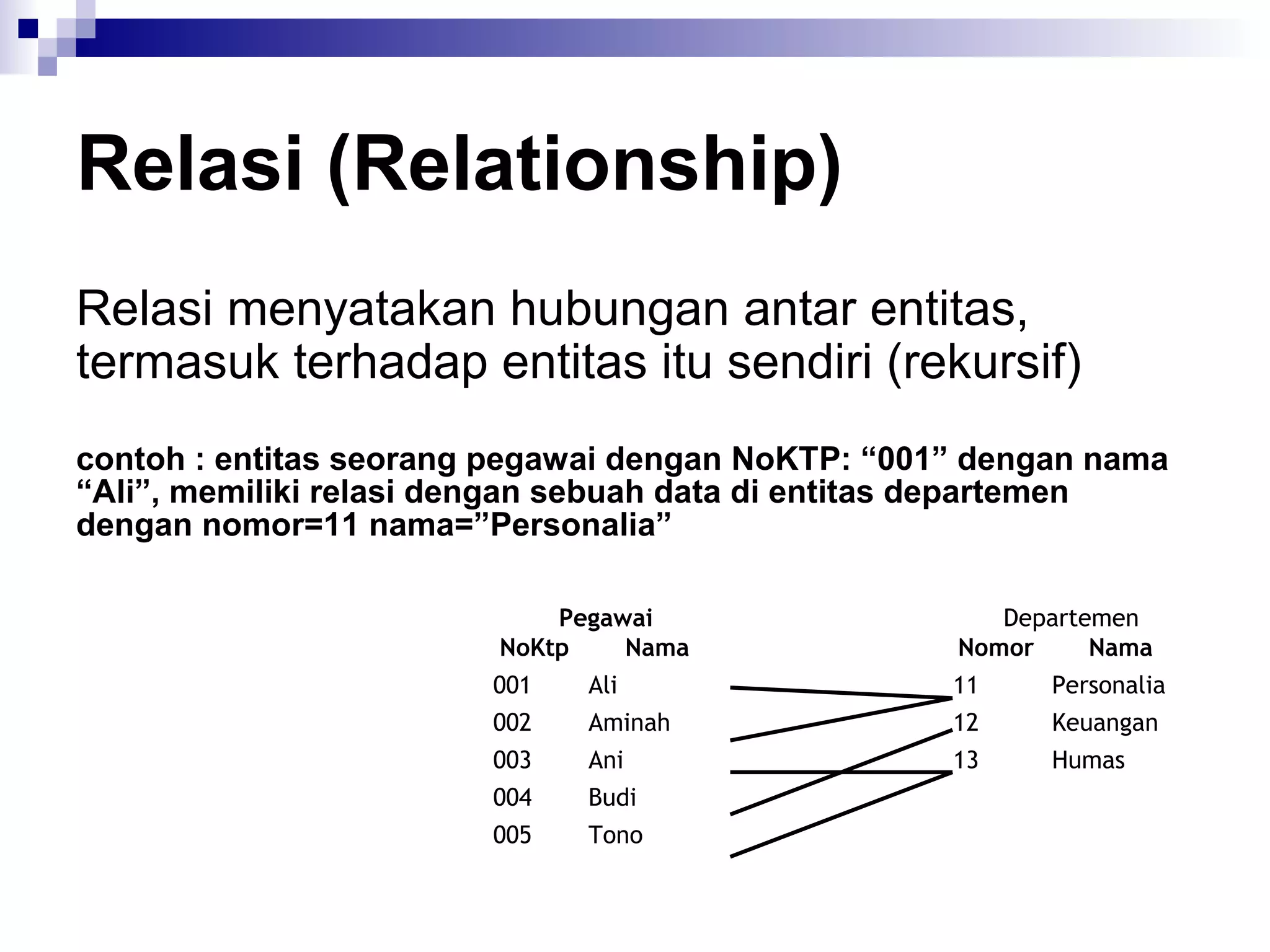 Relasi (Relationship)

Relasi menyatakan hubungan antar entitas, termasuk terhadap entitas itu sendiri (rekursif)

contoh : entitas seorang pegawai dengan NoKTP: “001” dengan nama “Ali”, memiliki relasi dengan sebuah data di entitas departemen dengan nomor=11 nama=”Personalia”

Pegawai

| NoKtp | Nama |
|---|---|
| 001 | Ali |
| 002 | Aminah |
| 003 | Ani |
| 004 | Budi |
| 005 | Tono |

Departemen

| Nomor | Nama |
|---|---|
| 11 | Personalia |
| 12 | Keuangan |
| 13 | Humas |